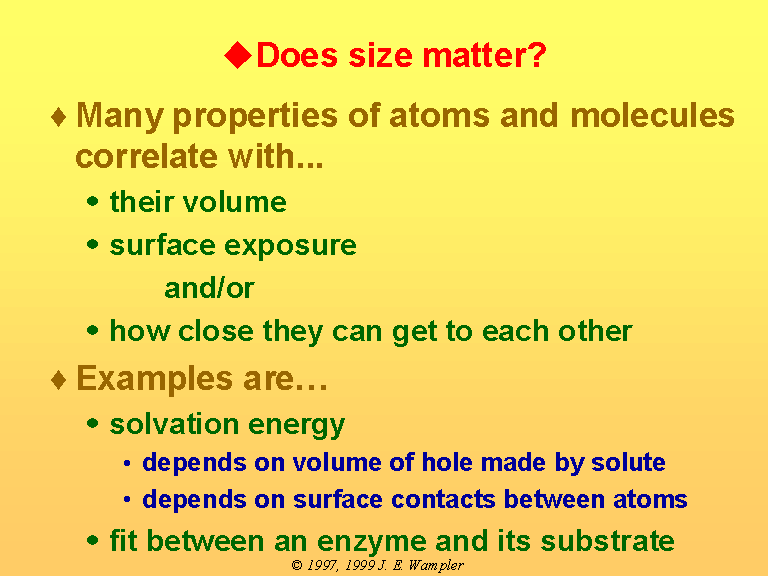 ◆Does size matter?

♦ Many properties of atoms and molecules correlate with...

• their volume

• surface exposure

and/or

• how close they can get to each other

♦ Examples are…

• solvation energy

• depends on volume of hole made by solute

• depends on surface contacts between atoms

• fit between an enzyme and its substrate

© 1997, 1999 J. E. Wampler